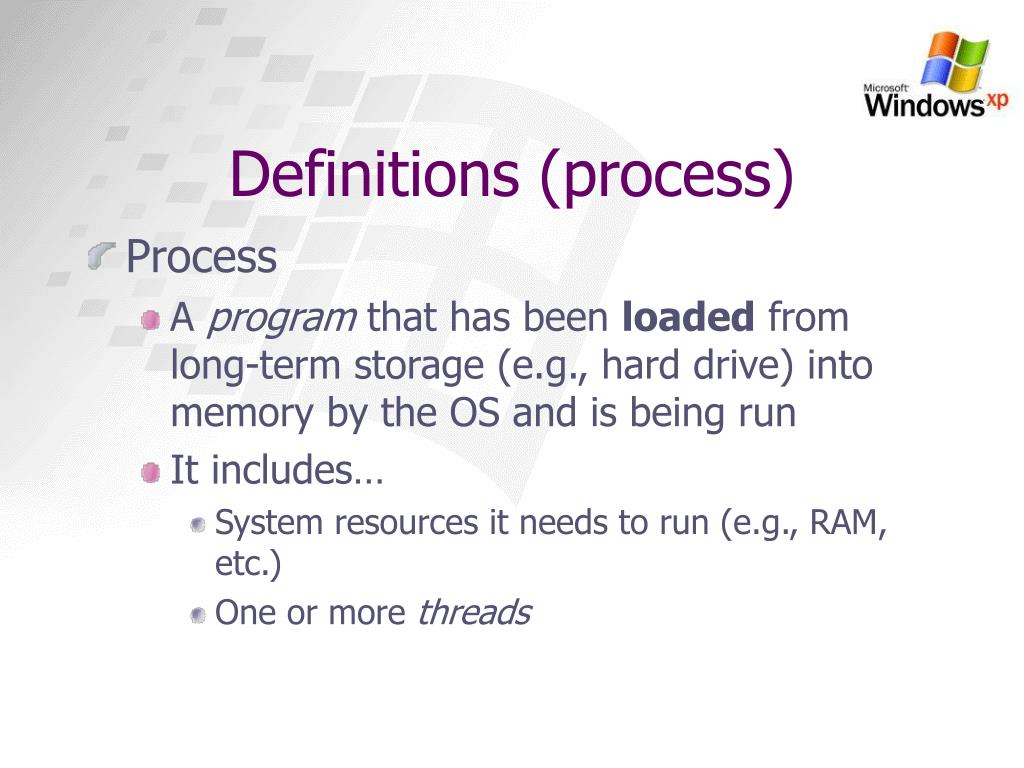 Microsoft Windows xp

Definitions (process)

Process

A program that has been loaded from long-term storage (e.g., hard drive) into memory by the OS and is being run

It includes…

System resources it needs to run (e.g., RAM, etc.)

One or more threads